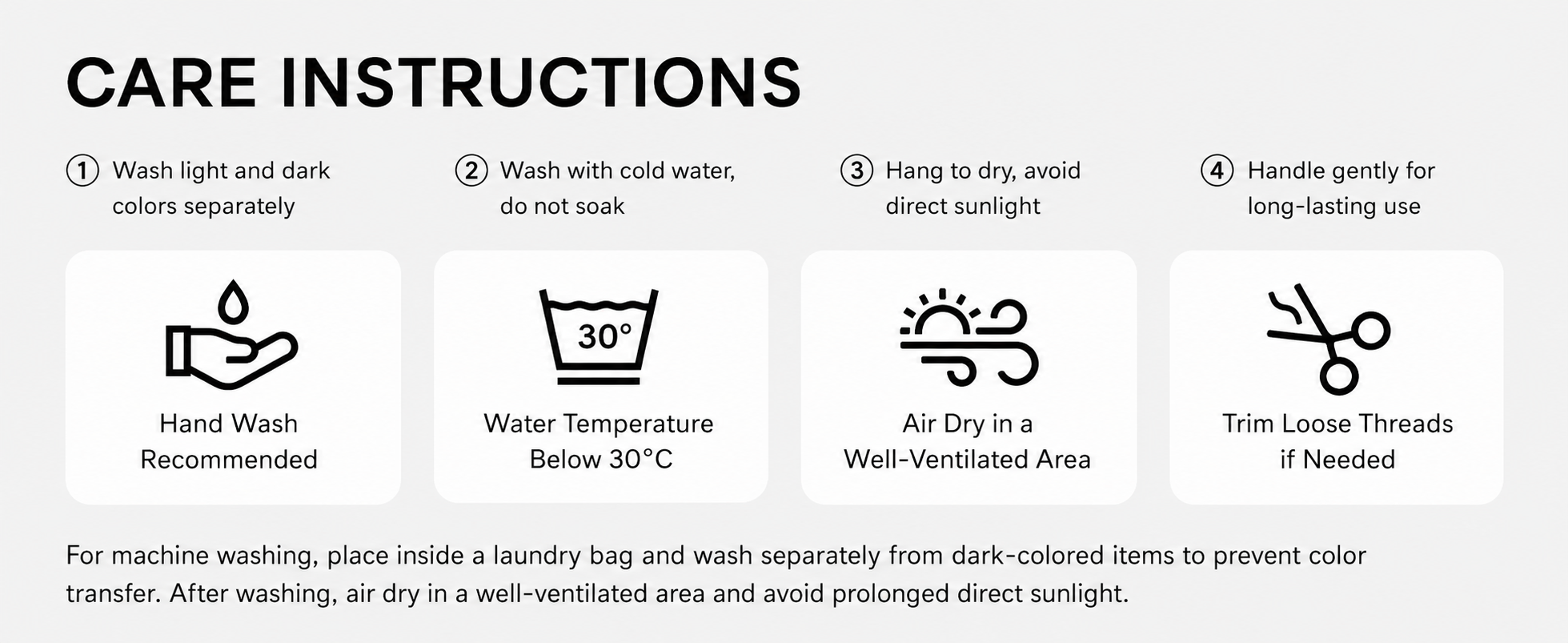 CARE INSTRUCTIONS

① Wash light and dark colors separately

② Wash with cold water, do not soak

③ Hang to dry, avoid direct sunlight

④ Handle gently for long-lasting use

Hand Wash Recommended

30°

Water Temperature Below 30°C

Air Dry in a Well-Ventilated Area

Trim Loose Threads if Needed

For machine washing, place inside a laundry bag and wash separately from dark-colored items to prevent color transfer. After washing, air dry in a well-ventilated area and avoid prolonged direct sunlight.